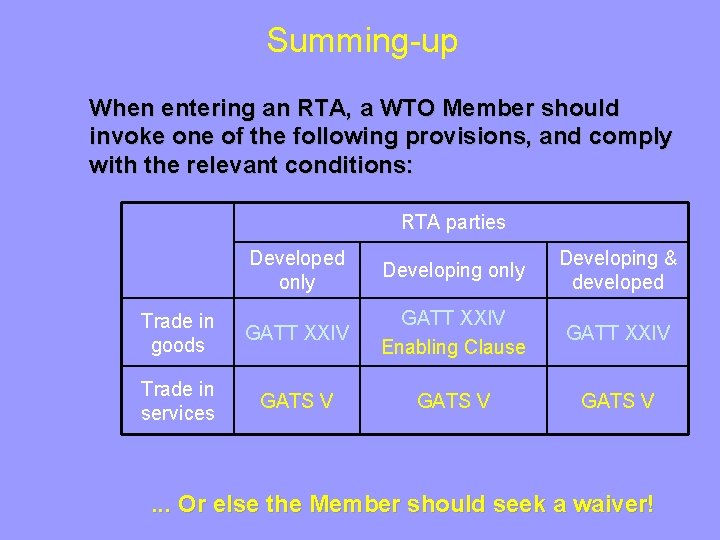 Summing-up

When entering an RTA, a WTO Member should invoke one of the following provisions, and comply with the relevant conditions:

| | RTA parties | | |
|---|---|---|---|
| | Developed only | Developing only | Developing & developed |
| Trade in goods | GATT XXIV | GATT XXIV Enabling Clause | GATT XXIV |
| Trade in services | GATS V | GATS V | GATS V |

... Or else the Member should seek a waiver!